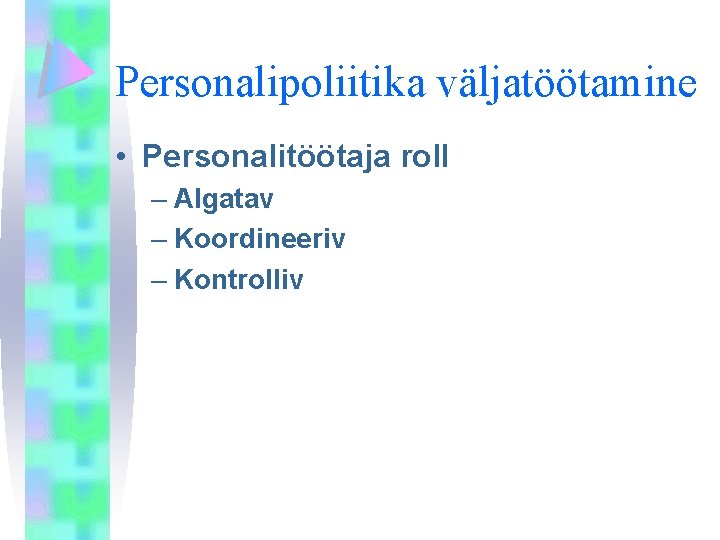 Personalipoliitika väljatöötamine

• Personalitöötaja roll
– Algatav
– Koordineeriv
– Kontrolliv